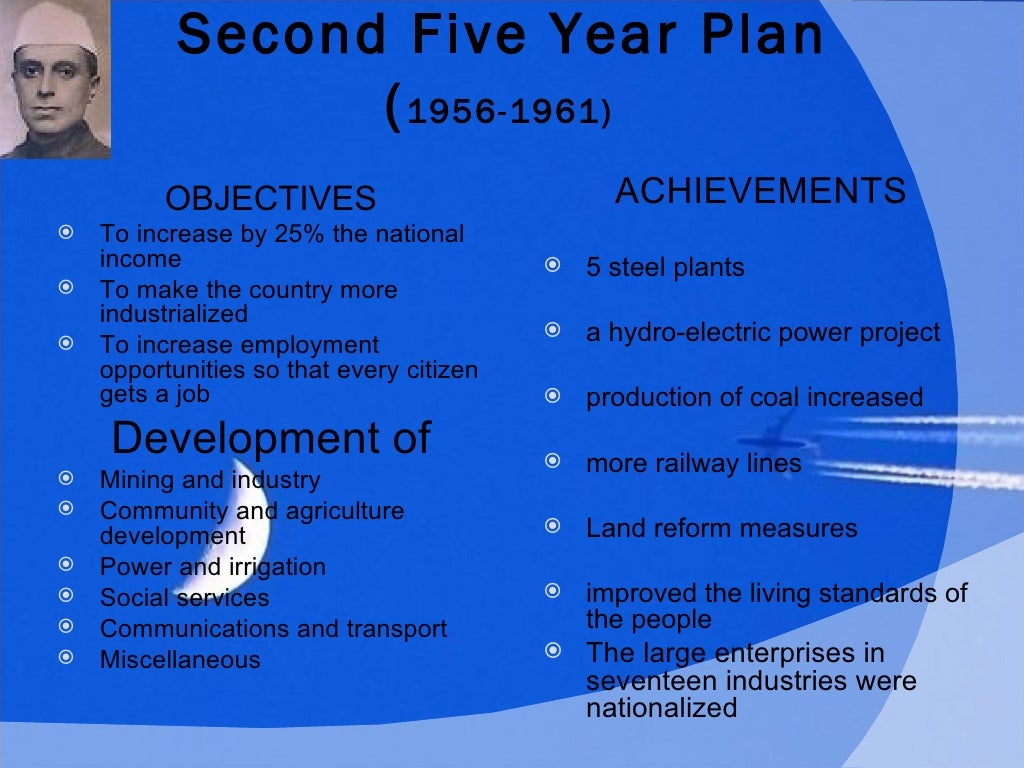 Second Five Year Plan (1956-1961)

OBJECTIVES

- To increase by 25% the national income
- To make the country more industrialized
- To increase employment opportunities so that every citizen gets a job

Development of

- Mining and industry
- Community and agriculture development
- Power and irrigation
- Social services
- Communications and transport
- Miscellaneous

ACHIEVEMENTS

- 5 steel plants
- a hydro-electric power project
- production of coal increased
- more railway lines
- Land reform measures
- improved the living standards of the people
- The large enterprises in seventeen industries were nationalized